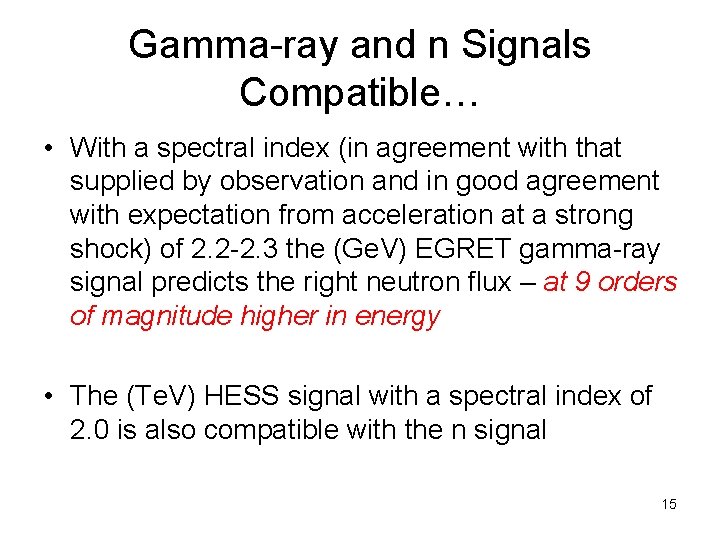 Gamma-ray and n Signals Compatible…

• With a spectral index (in agreement with that supplied by observation and in good agreement with expectation from acceleration at a strong shock) of 2.2-2.3 the (GeV) EGRET gamma-ray signal predicts the right neutron flux – at 9 orders of magnitude higher in energy

• The (TeV) HESS signal with a spectral index of 2.0 is also compatible with the n signal

15